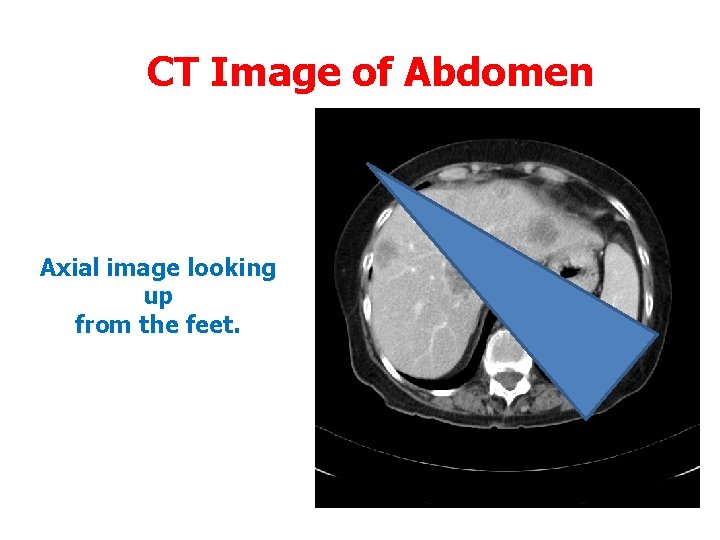 CT Image of Abdomen

Axial image looking up from the feet.